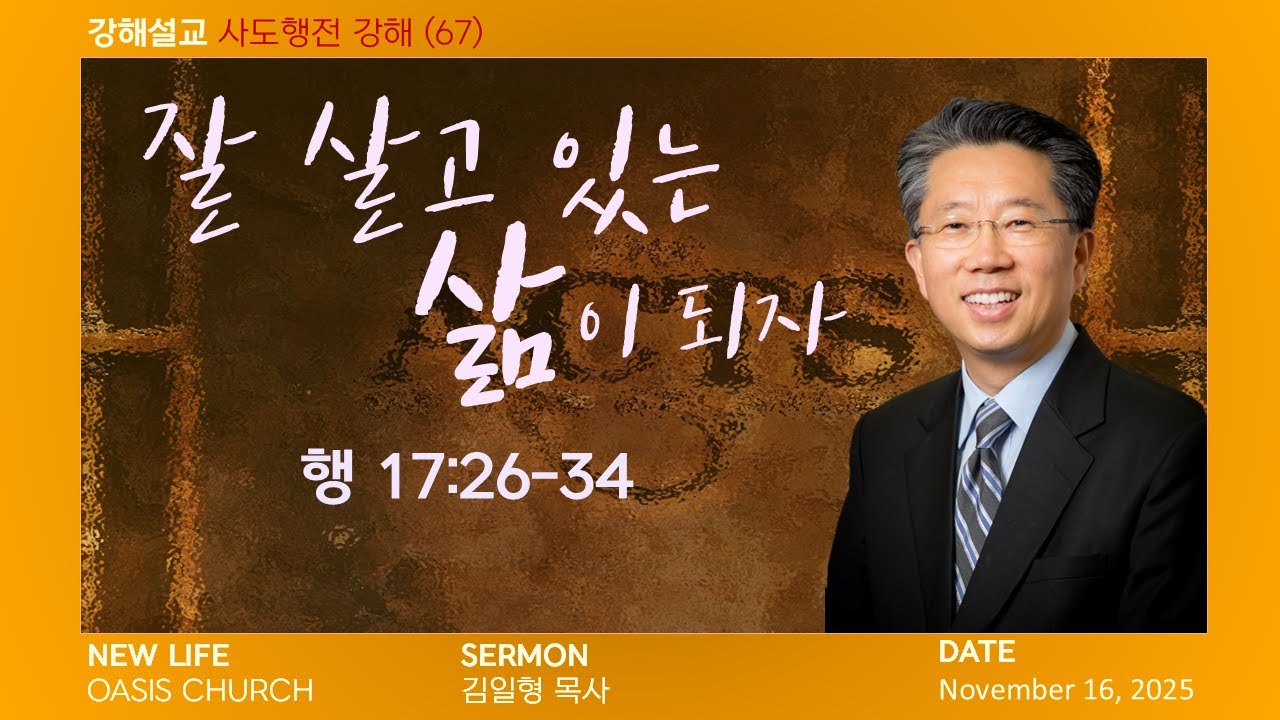 강해설교 사도행전 강해 (67)

잘 살고 있는
삶이 되자

행 17:26-34

NEW LIFE
OASIS CHURCH

SERMON
김일형 목사

DATE
November 16, 2025